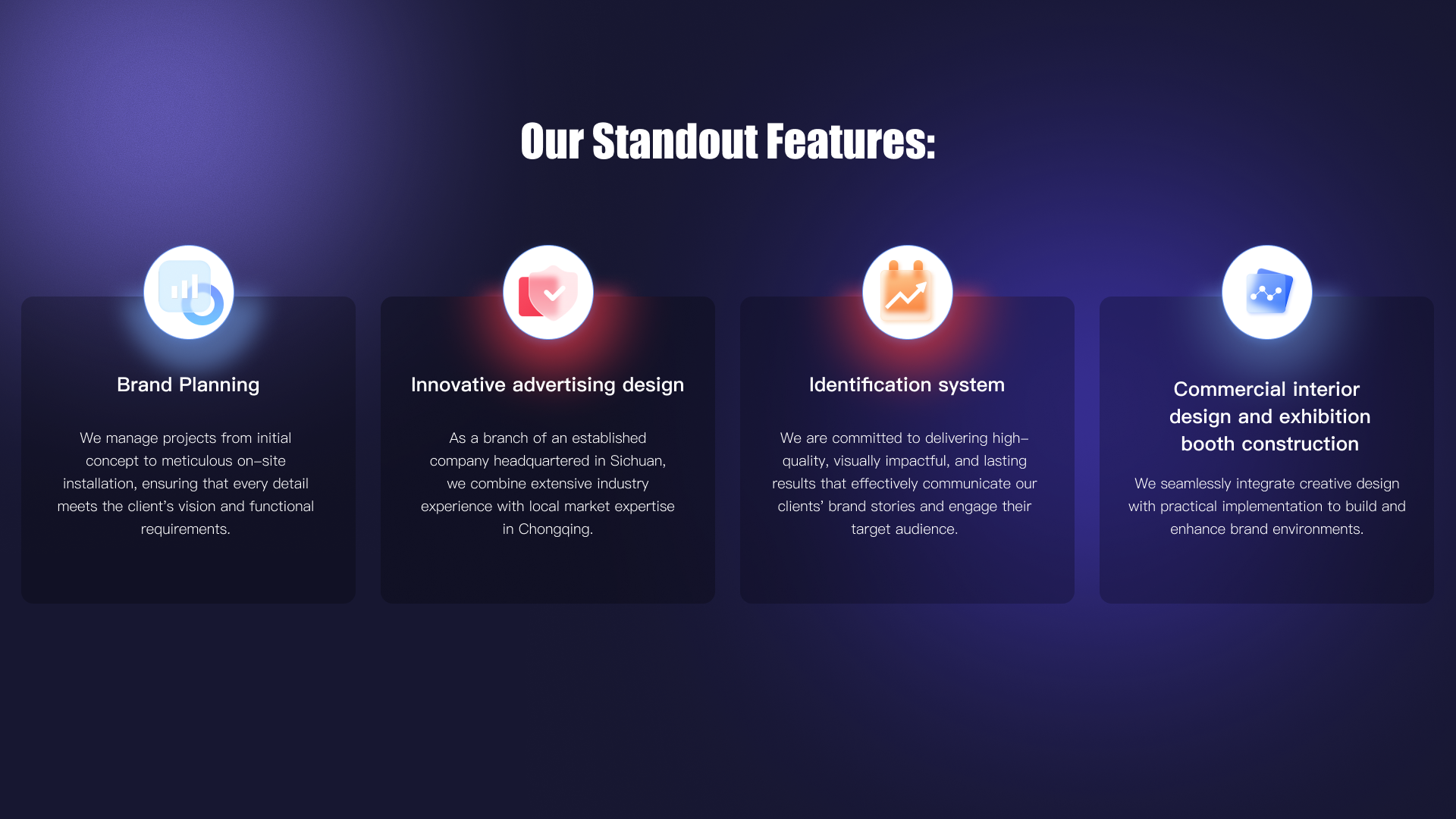 Our Standout Features:

Brand Planning

We manage projects from initial concept to meticulous on-site installation, ensuring that every detail meets the client's vision and functional requirements.

Innovative advertising design

As a branch of an established company headquartered in Sichuan, we combine extensive industry experience with local market expertise in Chongqing.

Identification system

We are committed to delivering high-quality, visually impactful, and lasting results that effectively communicate our clients' brand stories and engage their target audience.

Commercial interior design and exhibition booth construction

We seamlessly integrate creative design with practical implementation to build and enhance brand environments.